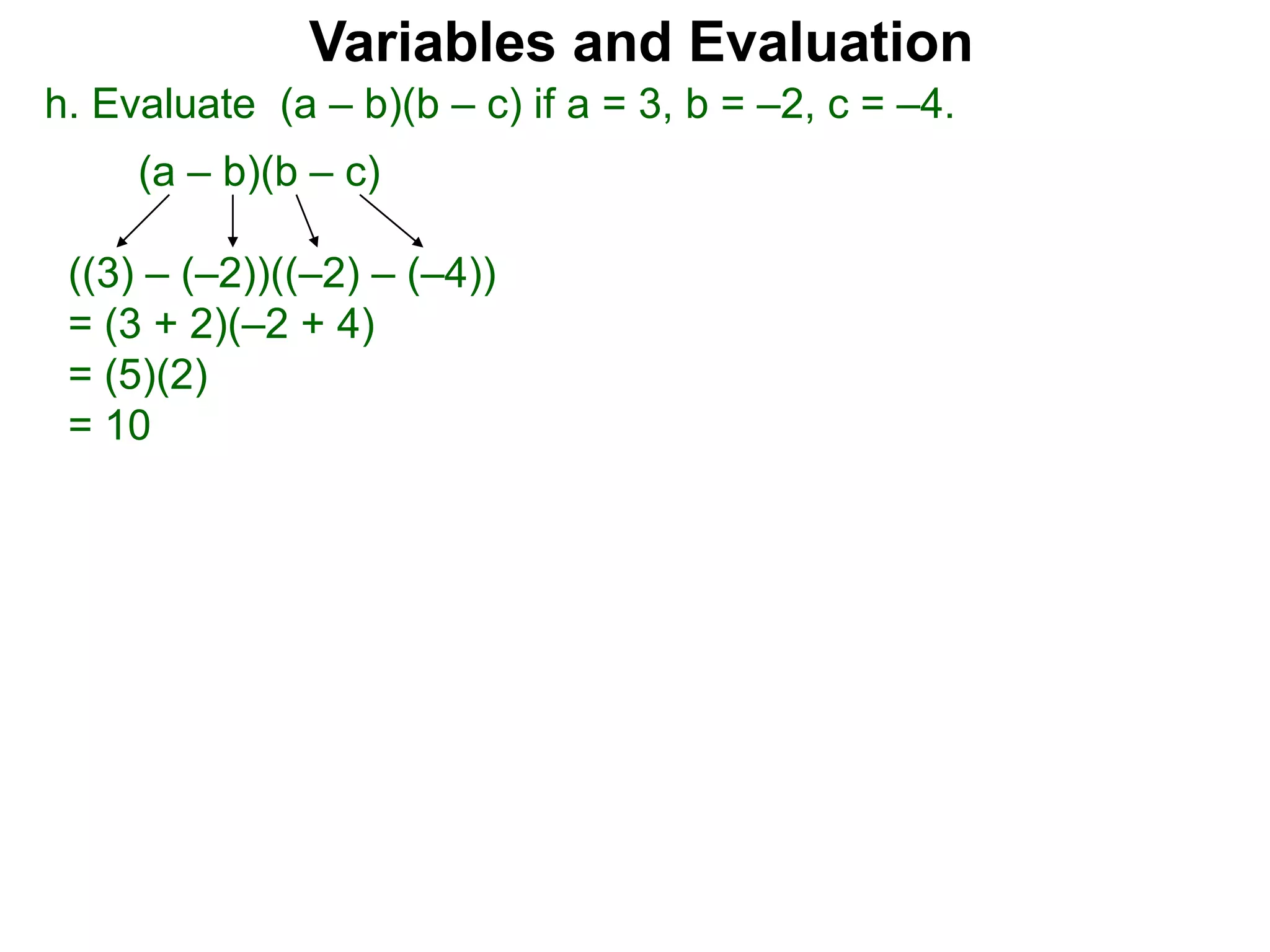 Variables and Evaluation

h. Evaluate $(a – b)(b – c)$ if $a = 3$, $b = –2$, $c = –4$.

$(a – b)(b – c)$

$((3) – (–2))((–2) – (–4))$
$= (3 + 2)(–2 + 4)$
$= (5)(2)$
$= 10$